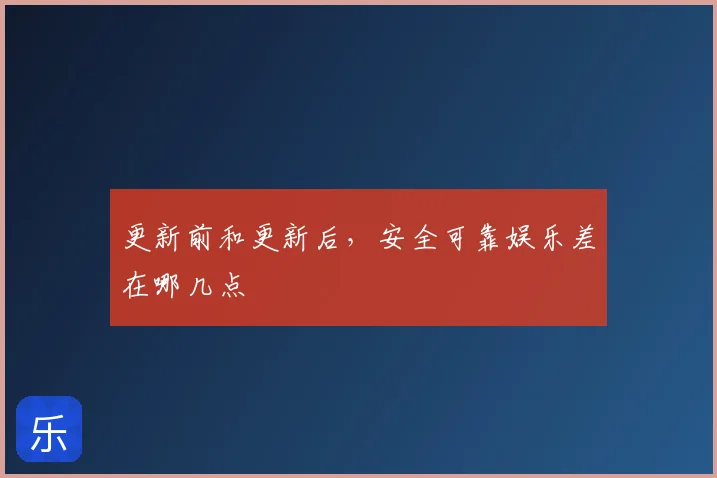 更新前和更新后，安全可靠娱乐差在哪几点

乐